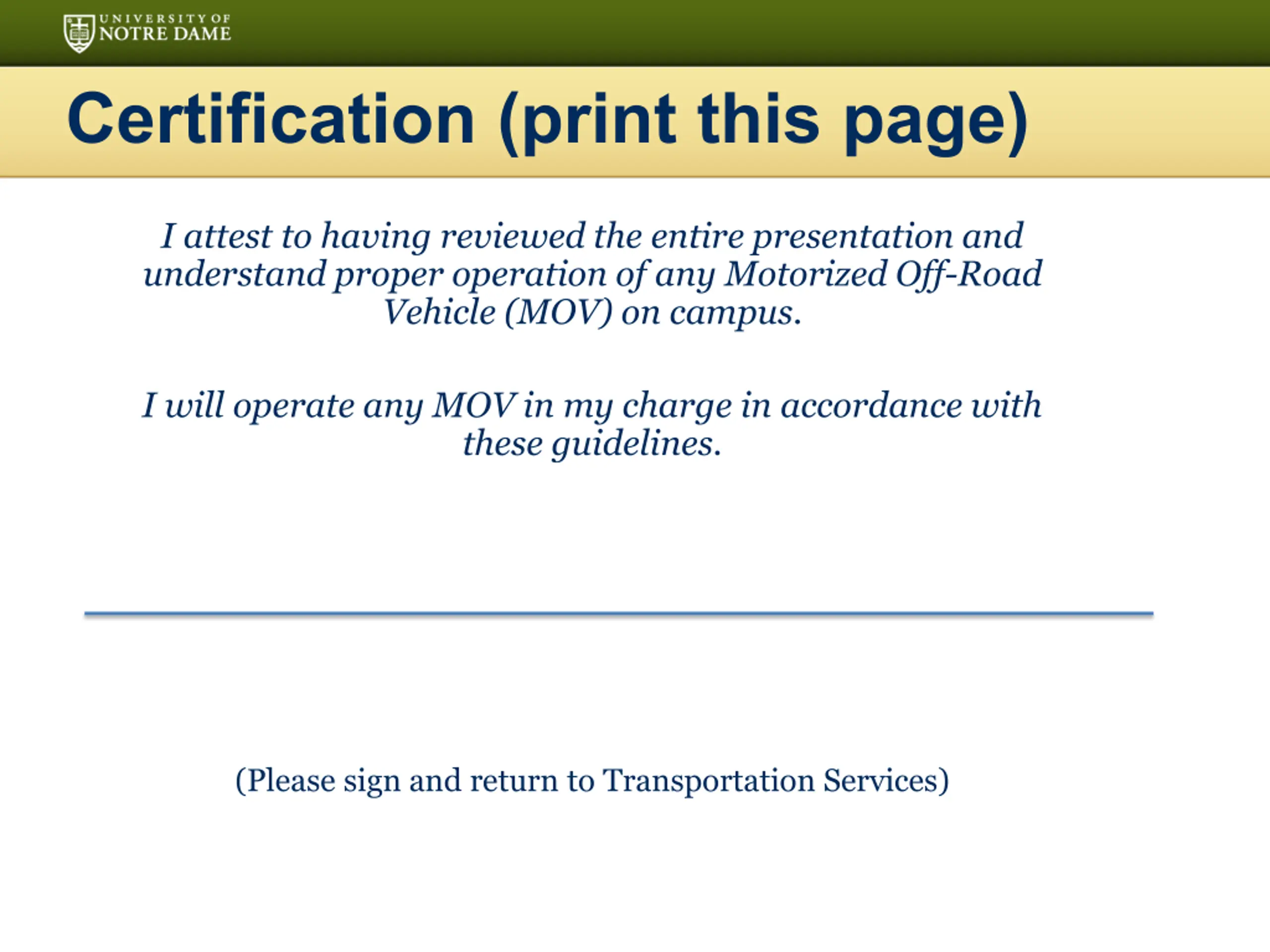 UNIVERSITY OF
NOTRE DAME

Certification (print this page)

I attest to having reviewed the entire presentation and understand proper operation of any Motorized Off-Road Vehicle (MOV) on campus.

I will operate any MOV in my charge in accordance with these guidelines.

(Please sign and return to Transportation Services)